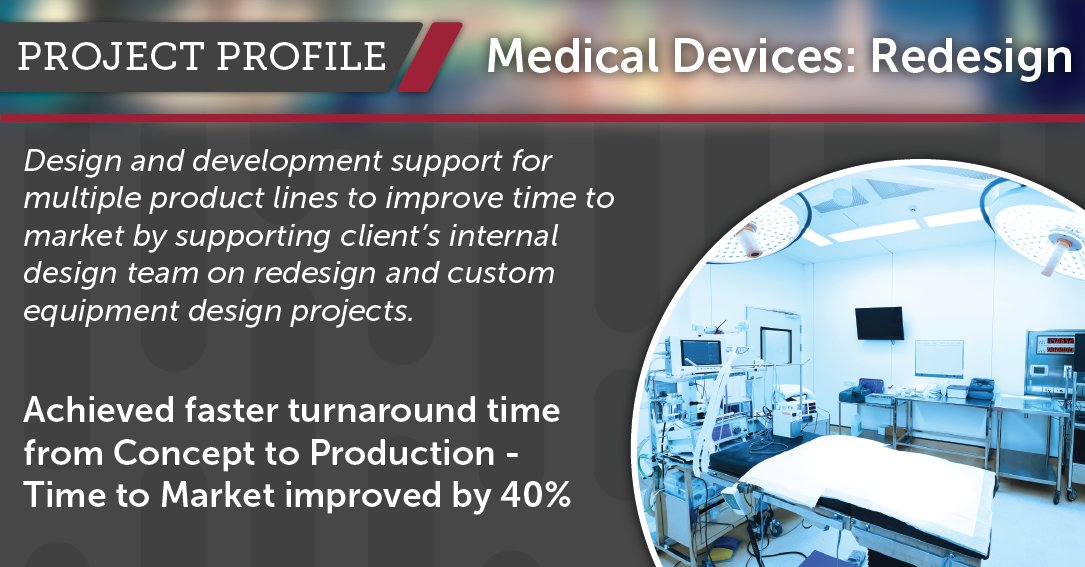 PROJECT PROFILE

Medical Devices: Redesign

Design and development support for multiple product lines to improve time to market by supporting client's internal design team on redesign and custom equipment design projects.

Achieved faster turnaround time from Concept to Production - Time to Market improved by 40%